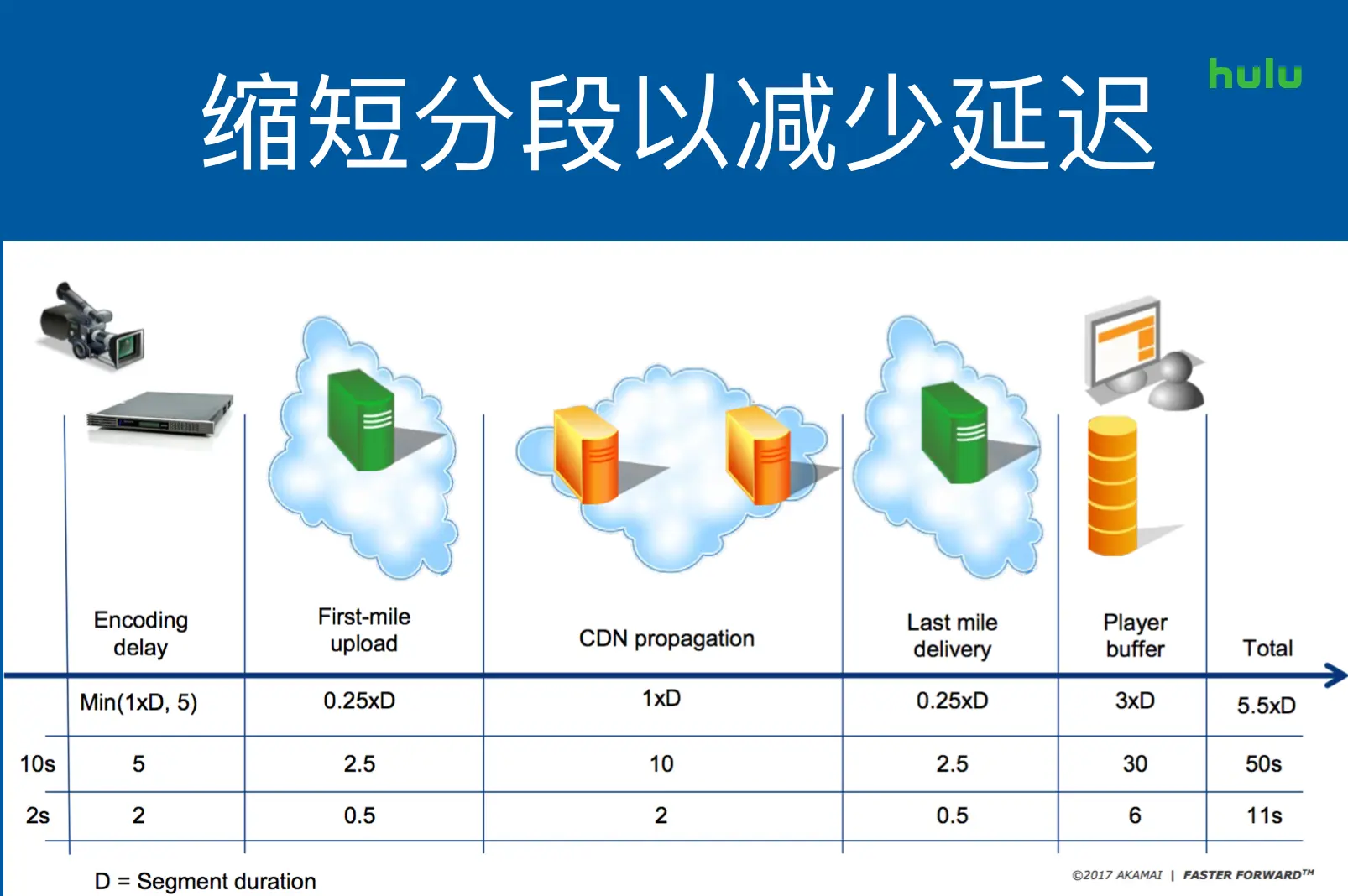 缩短分段以减少延迟

hulu

|  | Encoding delay | First-mile upload | CDN propagation | Last mile delivery | Player buffer | Total |
|---|---|---|---|---|---|---|
|  | Min(1xD, 5) | 0.25xD | 1xD | 0.25xD | 3xD | 5.5xD |
| 10s | 5 | 2.5 | 10 | 2.5 | 30 | 50s |
| 2s | 2 | 0.5 | 2 | 0.5 | 6 | 11s |

D = Segment duration

©2017 AKAMAI | FASTER FORWARD™